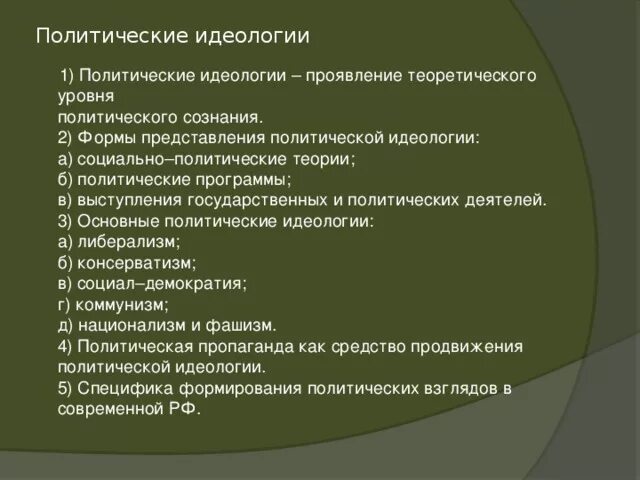 Политические идеологии

1) Политические идеологии – проявление теоретического уровня
политического сознания.
2) Формы представления политической идеологии:
а) социально–политические теории;
б) политические программы;
в) выступления государственных и политических деятелей.
3) Основные политические идеологии:
а) либерализм;
б) консерватизм;
в) социал–демократия;
г) коммунизм;
д) национализм и фашизм.
4) Политическая пропаганда как средство продвижения политической идеологии.
5) Специфика формирования политических взглядов в современной РФ.